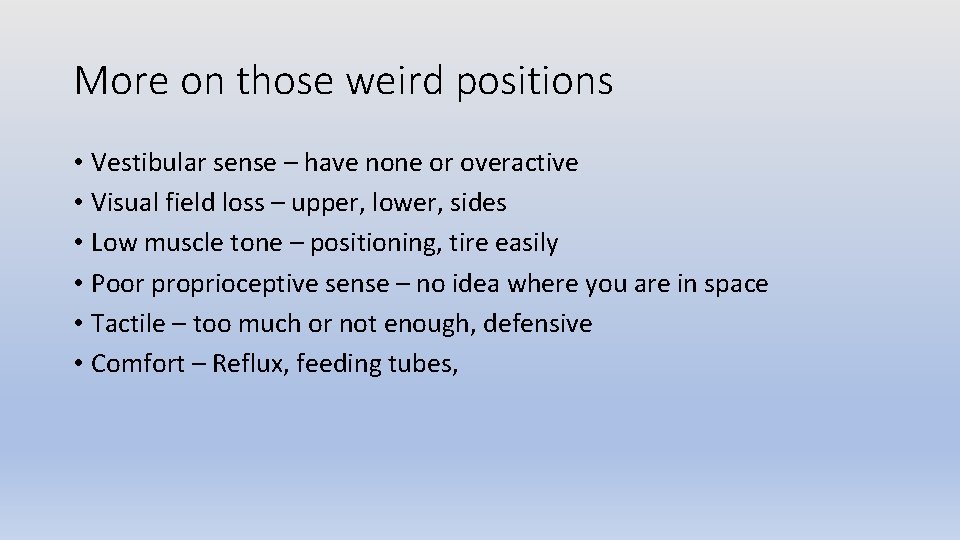 More on those weird positions

• Vestibular sense – have none or overactive
• Visual field loss – upper, lower, sides
• Low muscle tone – positioning, tire easily
• Poor proprioceptive sense – no idea where you are in space
• Tactile – too much or not enough, defensive
• Comfort – Reflux, feeding tubes,